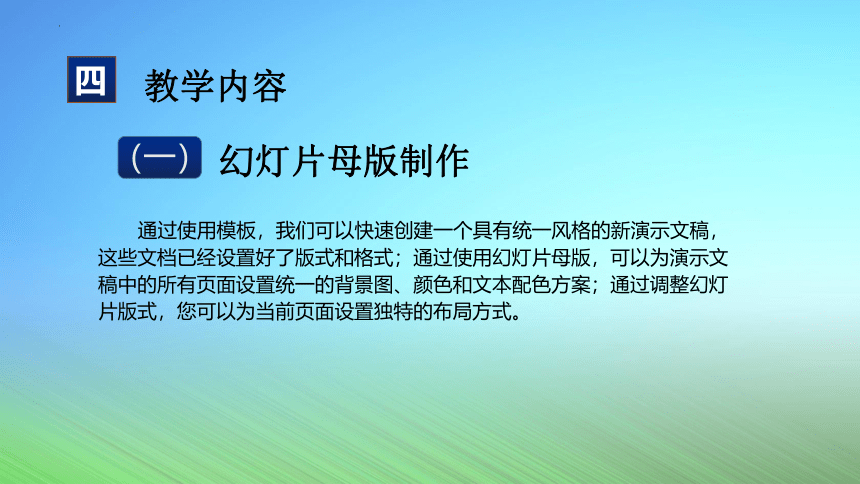 四 教学内容

（一） 幻灯片母版制作

通过使用模板，我们可以快速创建一个具有统一风格的新演示文稿，这些文档已经设置好了版式和格式；通过使用幻灯片母版，可以为演示文稿中的所有页面设置统一的背景图、颜色和文本配色方案；通过调整幻灯片版式，您可以为当前页面设置独特的布局方式。